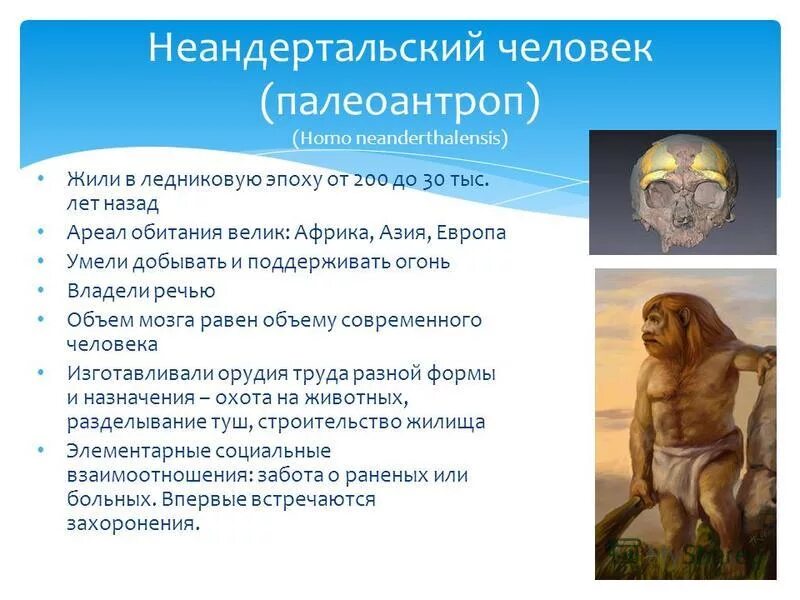 Неандертальский человек (палеоантроп)
(Homo neanderthalensis)

• Жили в ледниковую эпоху от 200 до 30 тыс. лет назад
• Ареал обитания велик: Африка, Азия, Европа
• Умели добывать и поддерживать огонь
• Владели речью
• Объем мозга равен объему современного человека
• Изготавливали орудия труда разной формы и назначения – охота на животных, разделывание туш, строительство жилища
• Элементарные социальные взаимоотношения: забота о раненых или больных. Впервые встречаются захоронения.